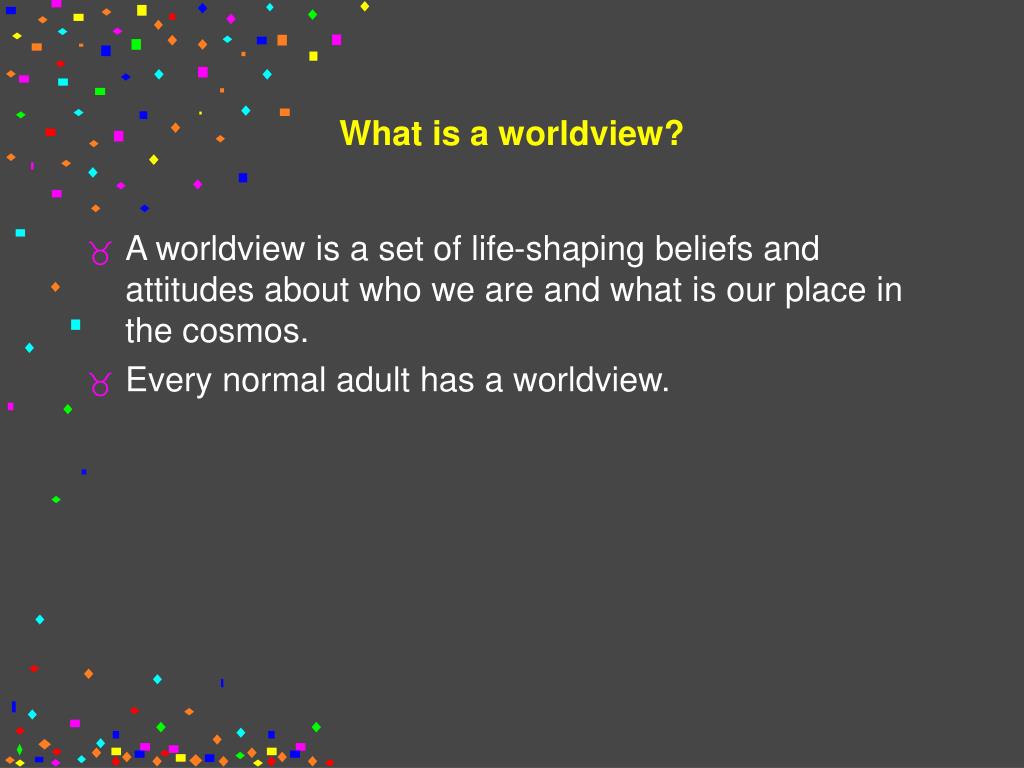 What is a worldview?

A worldview is a set of life-shaping beliefs and attitudes about who we are and what is our place in the cosmos.

Every normal adult has a worldview.